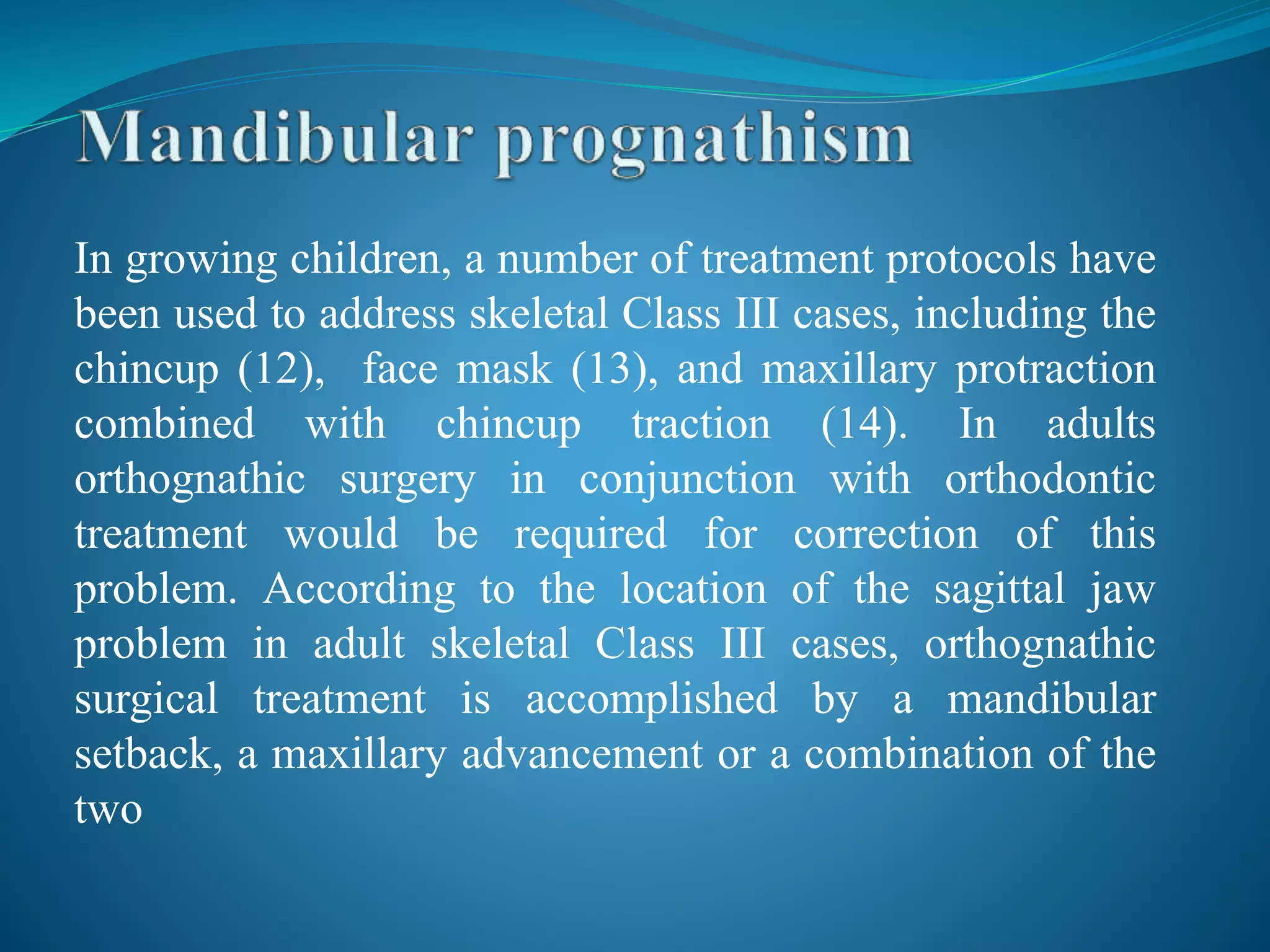 Mandibular prognathism

In growing children, a number of treatment protocols have been used to address skeletal Class III cases, including the chincup (12), face mask (13), and maxillary protraction combined with chincup traction (14). In adults orthognathic surgery in conjunction with orthodontic treatment would be required for correction of this problem. According to the location of the sagittal jaw problem in adult skeletal Class III cases, orthognathic surgical treatment is accomplished by a mandibular setback, a maxillary advancement or a combination of the two